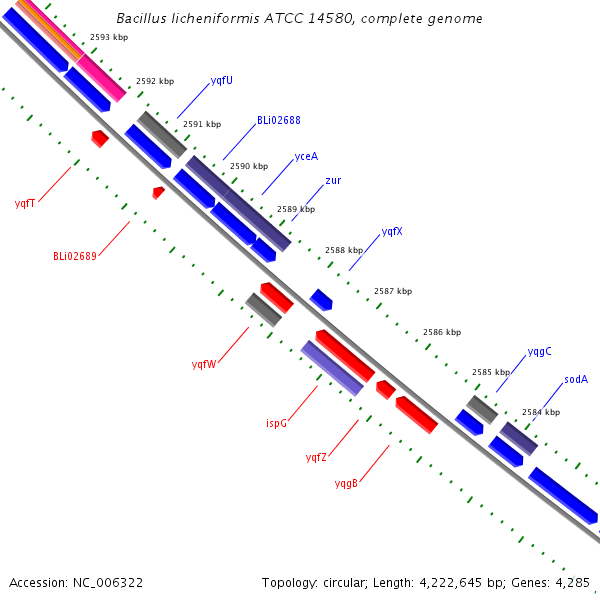 Bacillus licheniformis ATCC 14580, complete genome

2593 kbp
2592 kbp
yqfU
2591 kbp
BLi02688
2590 kbp
yceA
zur
2589 kbp
yqfX
2588 kbp
2587 kbp
2586 kbp
yqgC
2585 kbp
sodA
2584 kbp

yqfT
BLi02689
yqfW
ispG
yqfZ
yqgB

Accession: NC_006322
Topology: circular; Length: 4,222,645 bp; Genes: 4,285